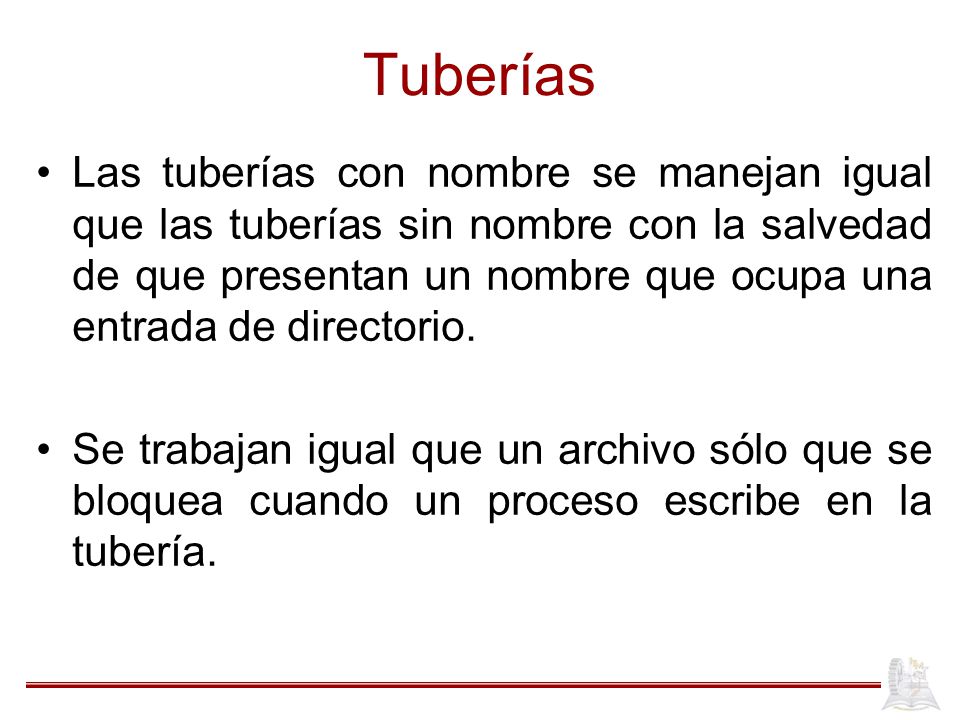 Tuberías

• Las tuberías con nombre se manejan igual que las tuberías sin nombre con la salvedad de que presentan un nombre que ocupa una entrada de directorio.

• Se trabajan igual que un archivo sólo que se bloquea cuando un proceso escribe en la tubería.